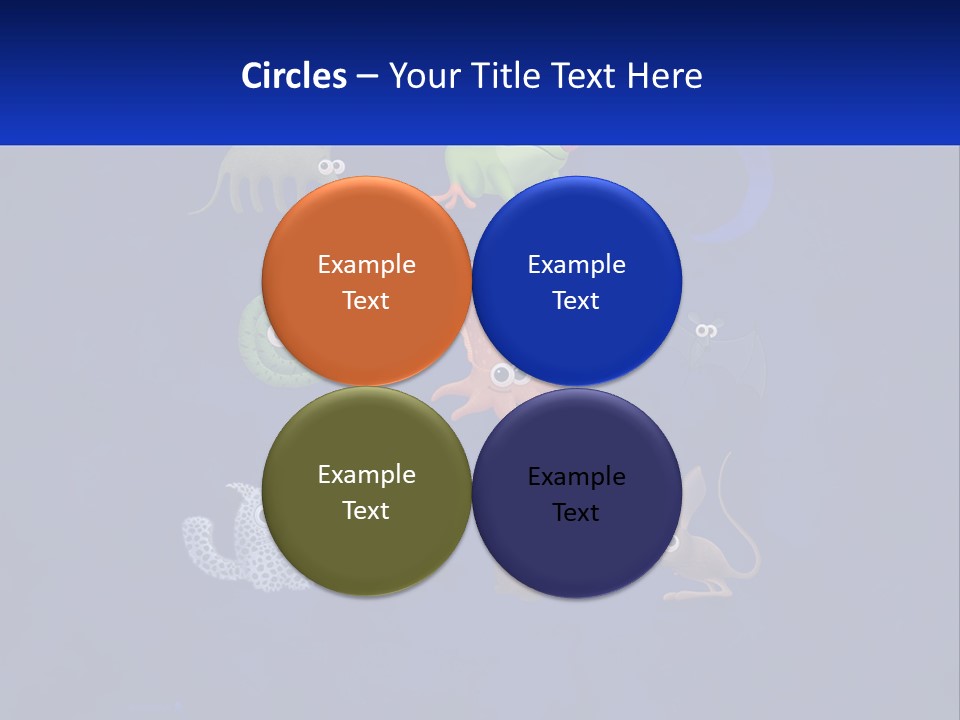 Circles – Your Title Text Here

Example Text

Example Text

Example Text

Example Text